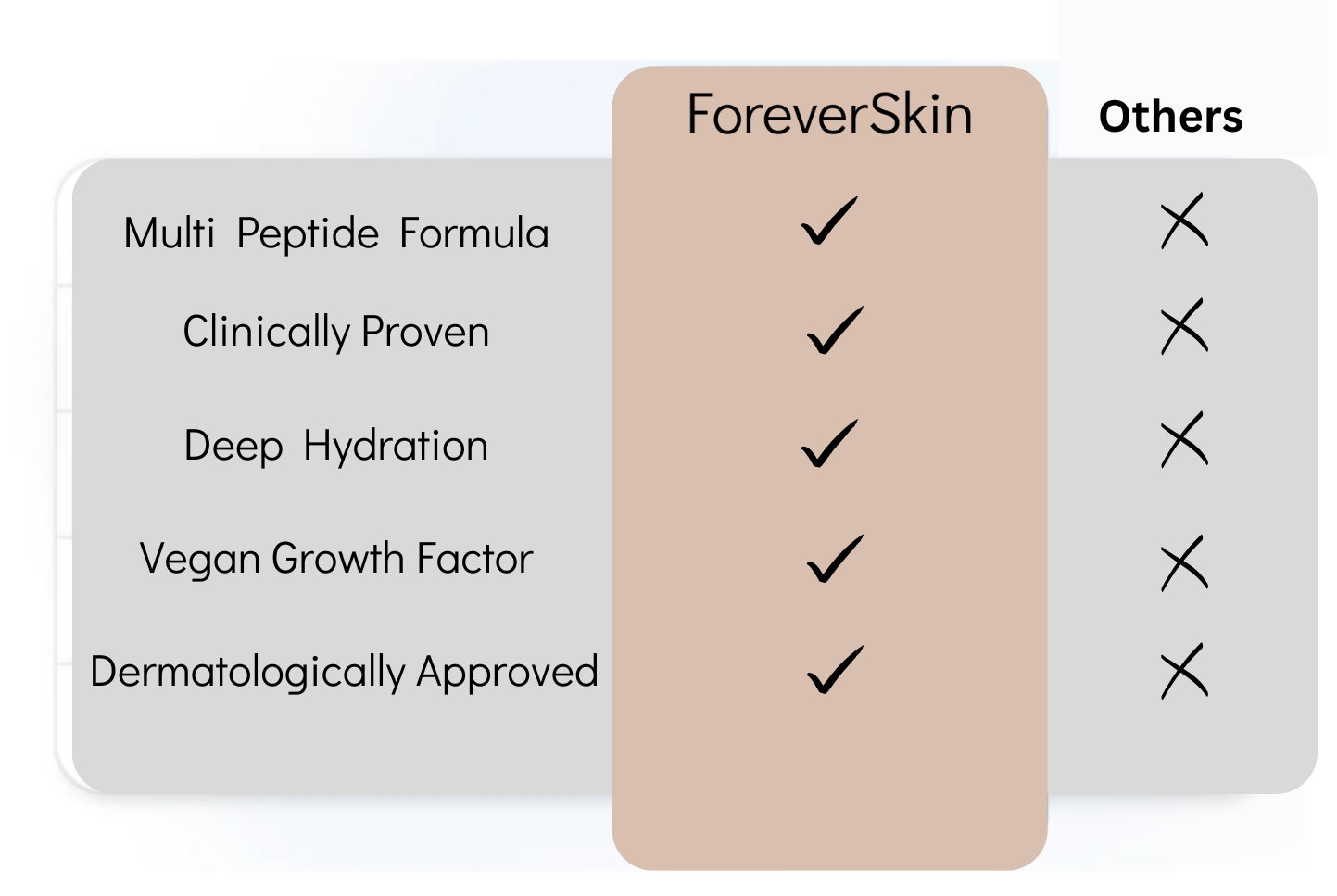 |  | ForeverSkin | Others |
|---|---|---|
| Multi Peptide Formula | ✓ | ✗ |
| Clinically Proven | ✓ | ✗ |
| Deep Hydration | ✓ | ✗ |
| Vegan Growth Factor | ✓ | ✗ |
| Dermatologically Approved | ✓ | ✗ |